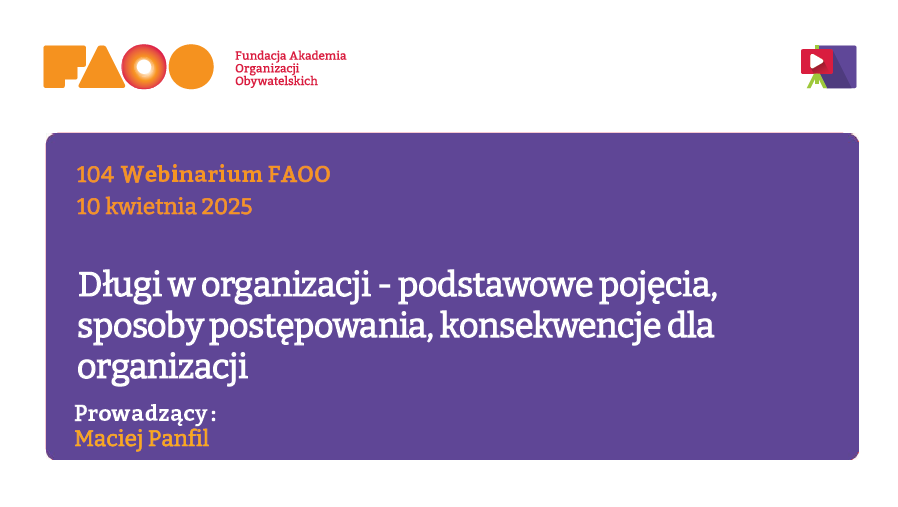 FAOO

Fundacja Akademia Organizacji Obywatelskich

104 Webinarium FAOO
10 kwietnia 2025

Długi w organizacji - podstawowe pojęcia, sposoby postępowania, konsekwencje dla organizacji

Prowadzący:
Maciej Panfil